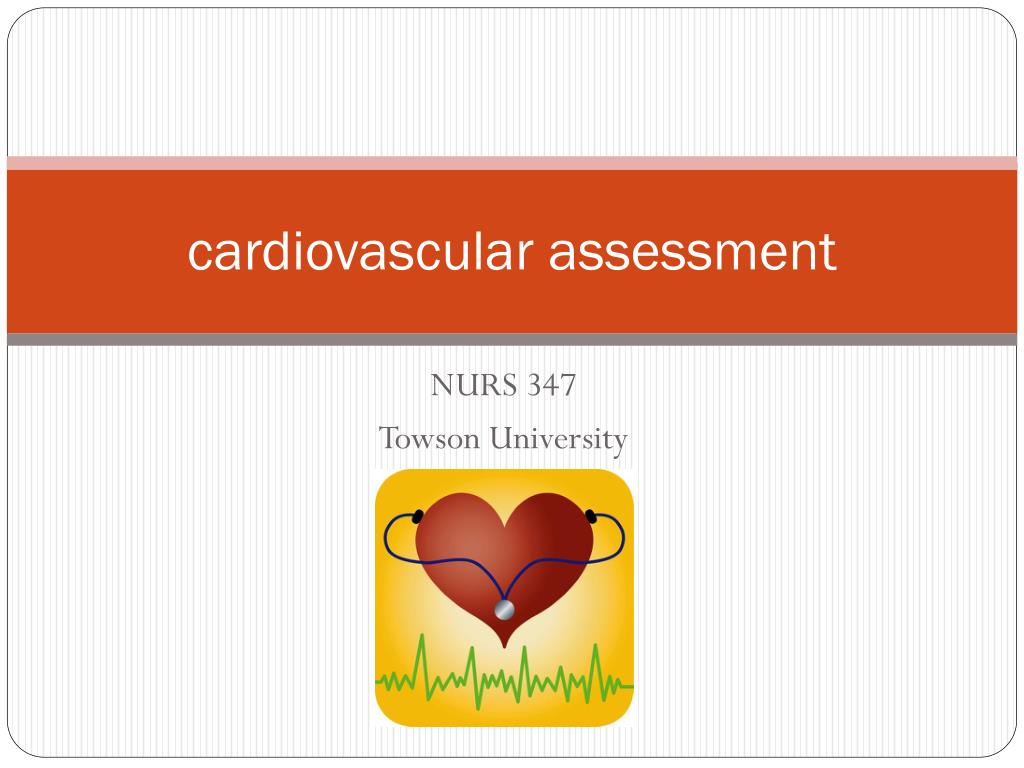 cardiovascular assessment

NURS 347

Towson University